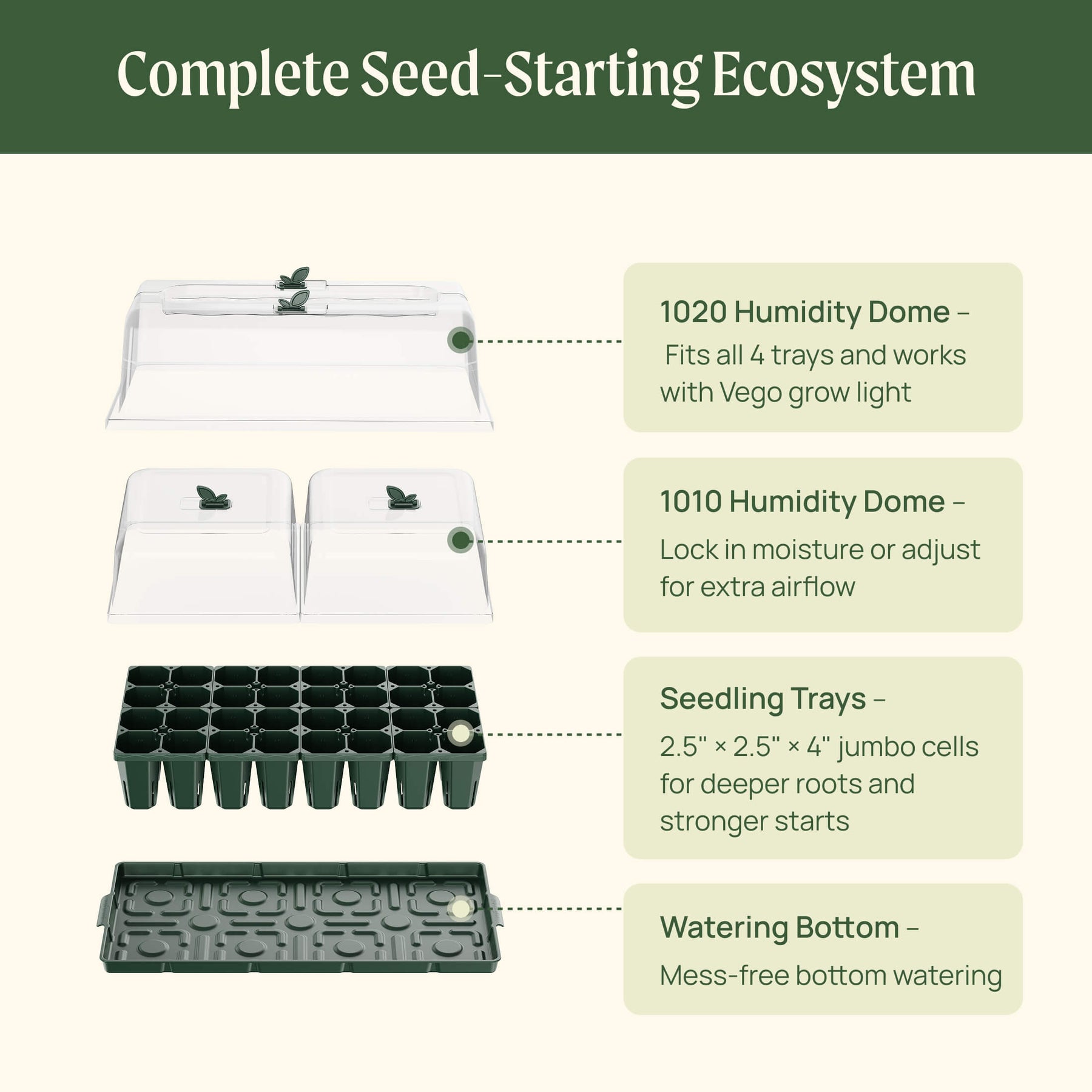 Complete Seed-Starting Ecosystem

1020 Humidity Dome –
Fits all 4 trays and works with Vego grow light

1010 Humidity Dome –
Lock in moisture or adjust for extra airflow

Seedling Trays –
2.5" × 2.5" × 4" jumbo cells for deeper roots and stronger starts

Watering Bottom –
Mess-free bottom watering